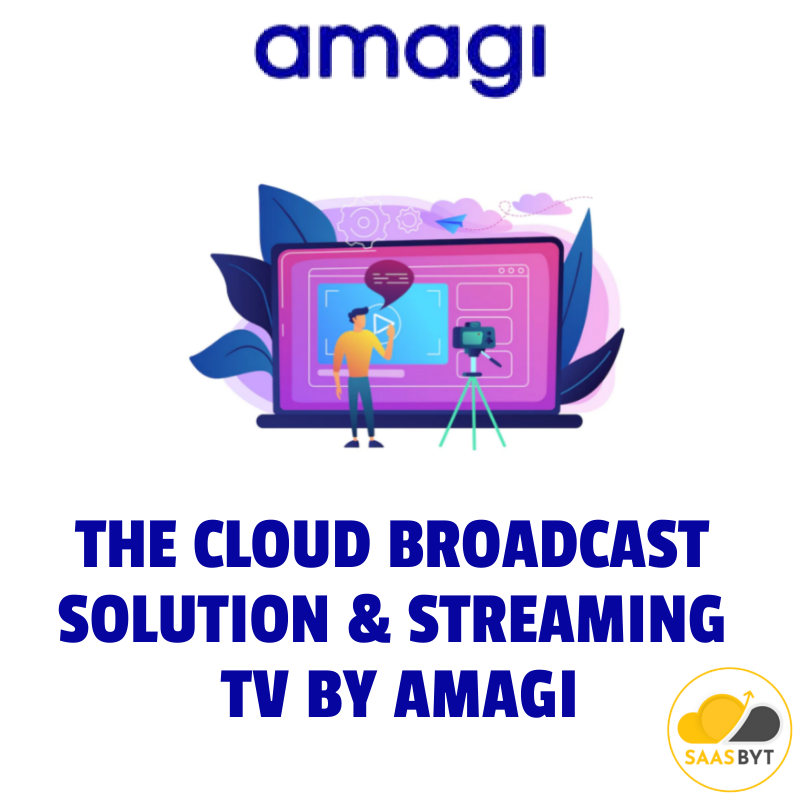 amagi

THE CLOUD BROADCAST SOLUTION & STREAMING TV BY AMAGI

SAASBYT